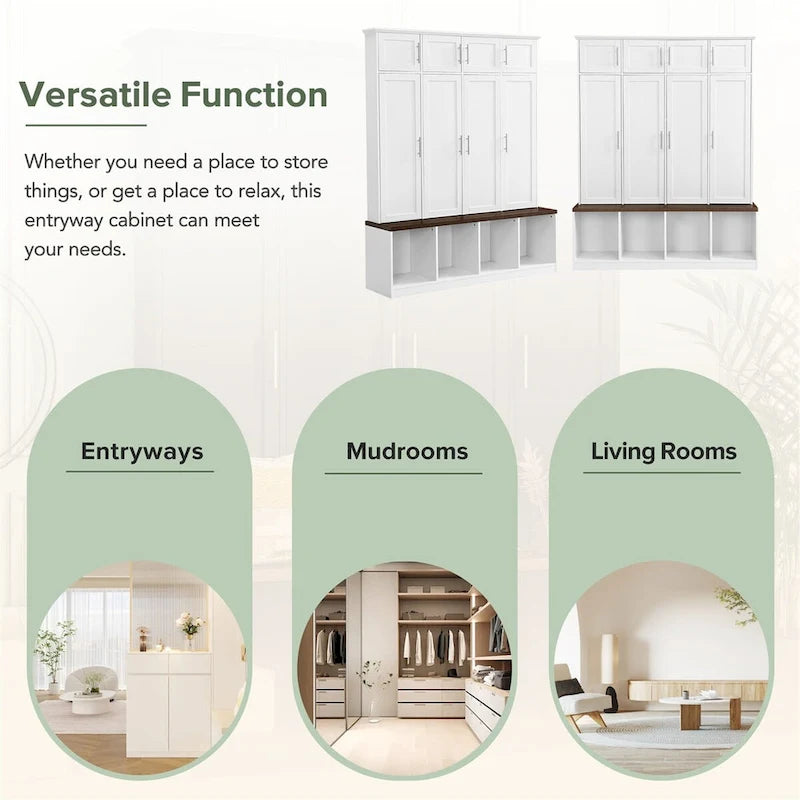 Versatile Function

Whether you need a place to store things, or get a place to relax, this entryway cabinet can meet your needs.

Entryways

Mudrooms

Living Rooms